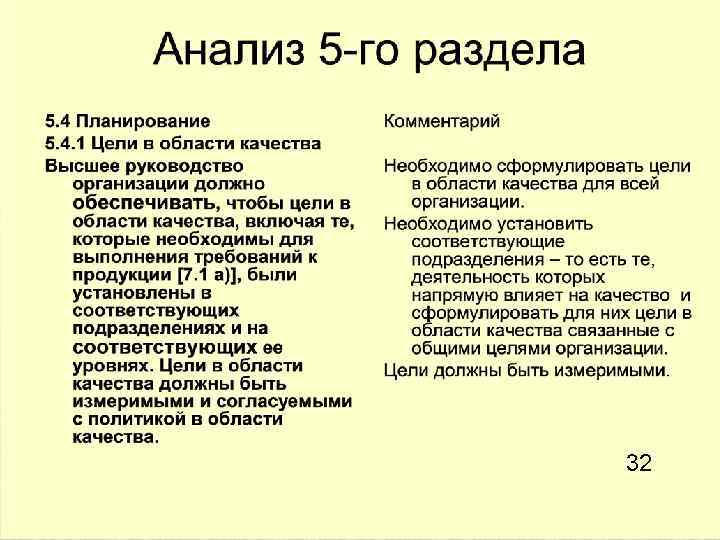 Анализ 5-го раздела

5.4 Планирование

5.4.1 Цели в области качества

Высшее руководство организации должно обеспечивать, чтобы цели в области качества, включая те, которые необходимы для выполнения требований к продукции [7.1 а)], были установлены в соответствующих подразделениях и на соответствующих ее уровнях. Цели в области качества должны быть измеримыми и согласуемыми с политикой в области качества.

Комментарий

Необходимо сформулировать цели в области качества для всей организации.

Необходимо установить соответствующие подразделения – то есть те, деятельность которых напрямую влияет на качество и сформулировать для них цели в области качества связанные с общими целями организации.

Цели должны быть измеримыми.

32